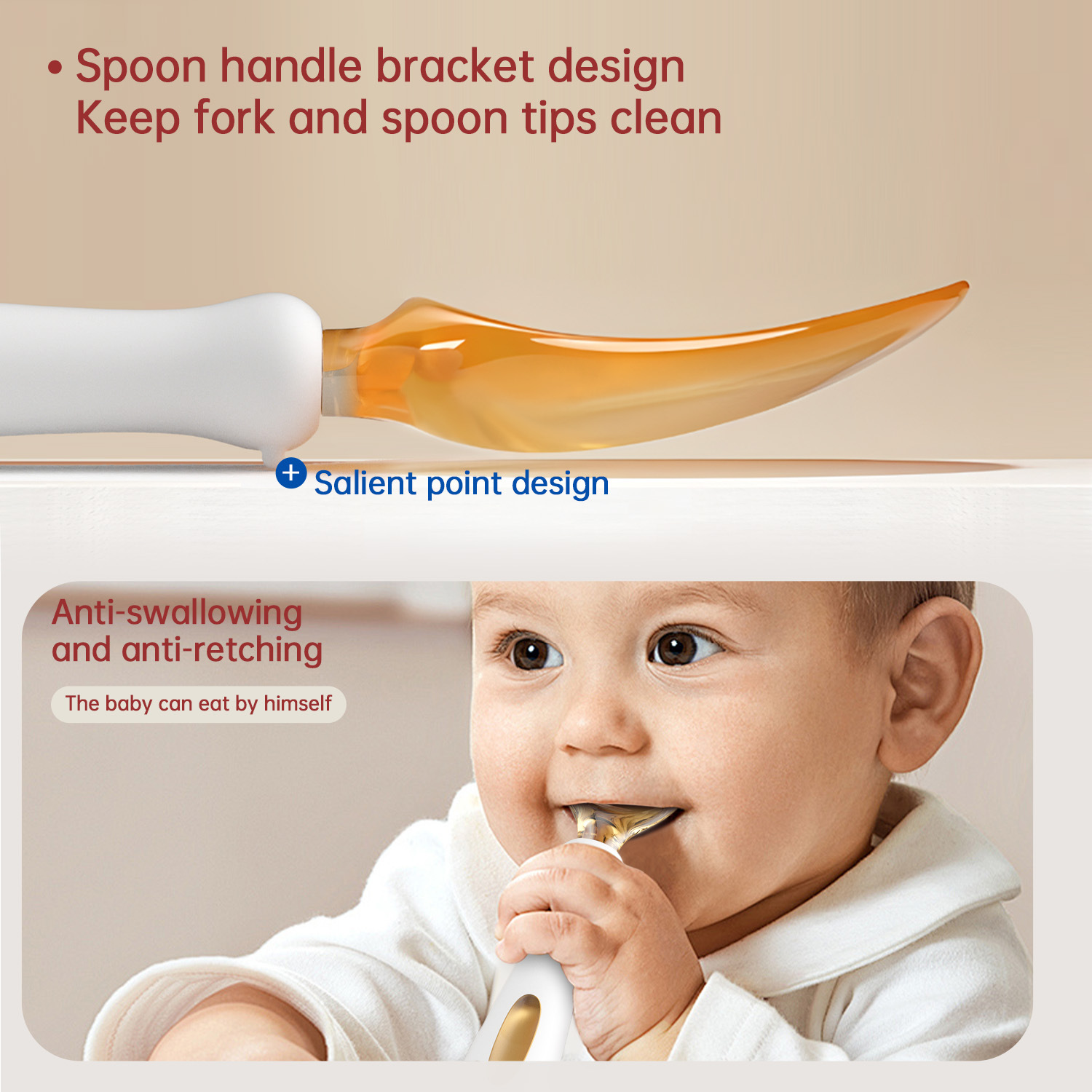 • Spoon handle bracket design
Keep fork and spoon tips clean

+ Salient point design

Anti-swallowing and anti-retching

The baby can eat by himself